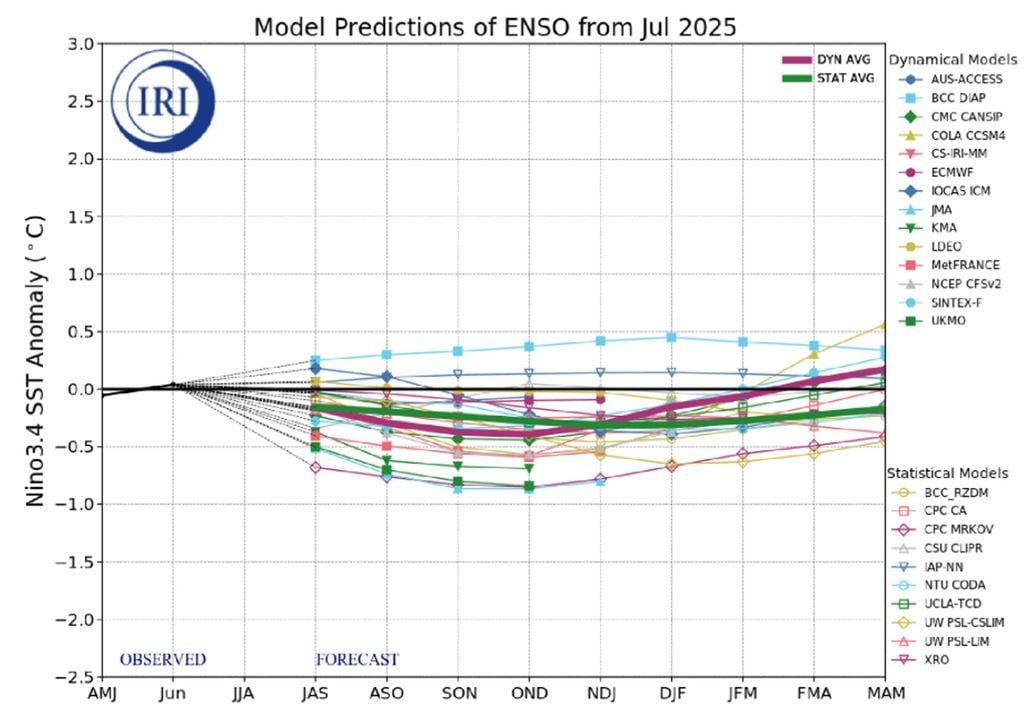 Model Predictions of ENSO from Jul 2025

IRI

DYN AVG
STAT AVG

Dynamical Models
AUS-ACCESS
BCC DIAP
CMC CANSIP
COLA CCSM4
CS-IRI-MM
ECMWF
IOCAS ICM
JMA
KMA
LDEO
MetFRANCE
NCEP CFSv2
SINTEX-F
UKMO

Statistical Models
BCC_RZDM
CPC CA
CPC MRKOV
CSU CLIPR
IAP-NN
NTU CODA
UCLA-TCD
UW PSL-CSLIM
UW PSL-LIM
XRO

Nino3.4 SST Anomaly ($^\circ$C)

3.0
2.5
2.0
1.5
1.0
0.5
0.0
−0.5
−1.0
−1.5
−2.0
−2.5

OBSERVED
FORECAST

AMJ Jun JJA JAS ASO SON OND NDJ DJF JFM FMA MAM